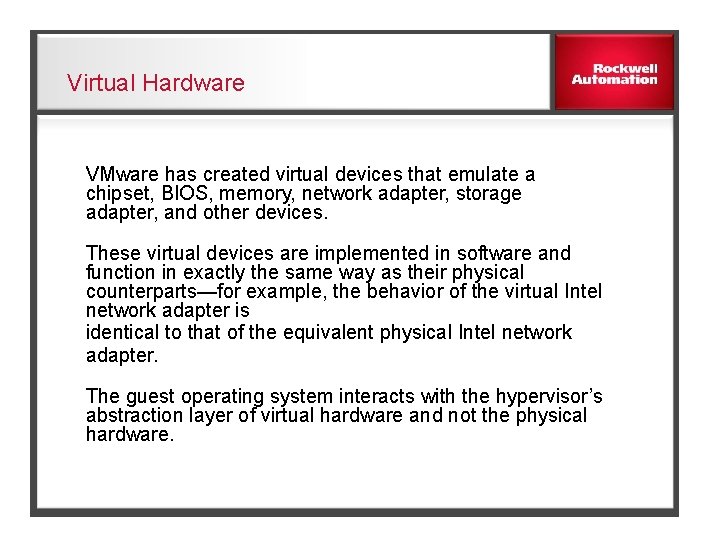 Virtual Hardware

Rockwell Automation

VMware has created virtual devices that emulate a chipset, BIOS, memory, network adapter, storage adapter, and other devices.

These virtual devices are implemented in software and function in exactly the same way as their physical counterparts—for example, the behavior of the virtual Intel network adapter is identical to that of the equivalent physical Intel network adapter.

The guest operating system interacts with the hypervisor's abstraction layer of virtual hardware and not the physical hardware.